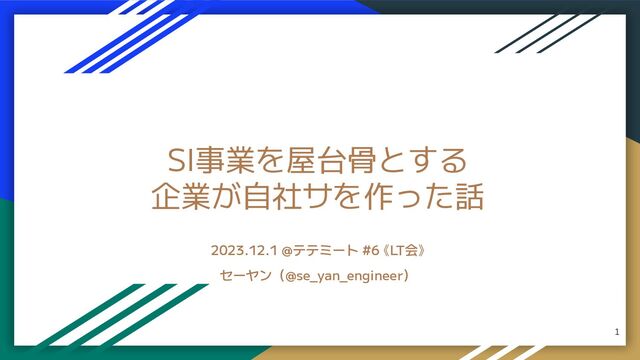 SI事業を屋台骨とする
企業が自社サを作った話

2023.12.1 @テテミート #6《LT会》

セーヤン（@se_yan_engineer）

1